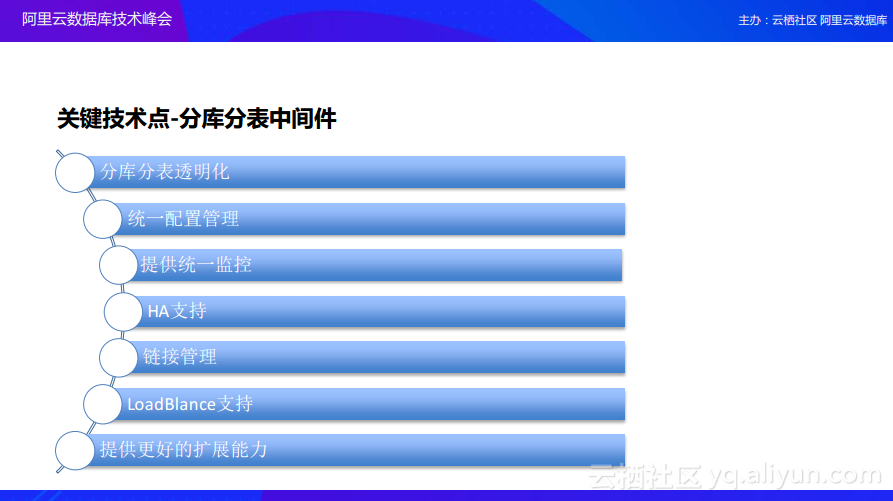 阿里云数据库技术峰会

主办：云栖社区 阿里云数据库

关键技术点-分库分表中间件

分库分表透明化

统一配置管理

提供统一监控

HA支持

链接管理

LoadBlance支持

提供更好的扩展能力

云栖社区 yq.aliyun.com